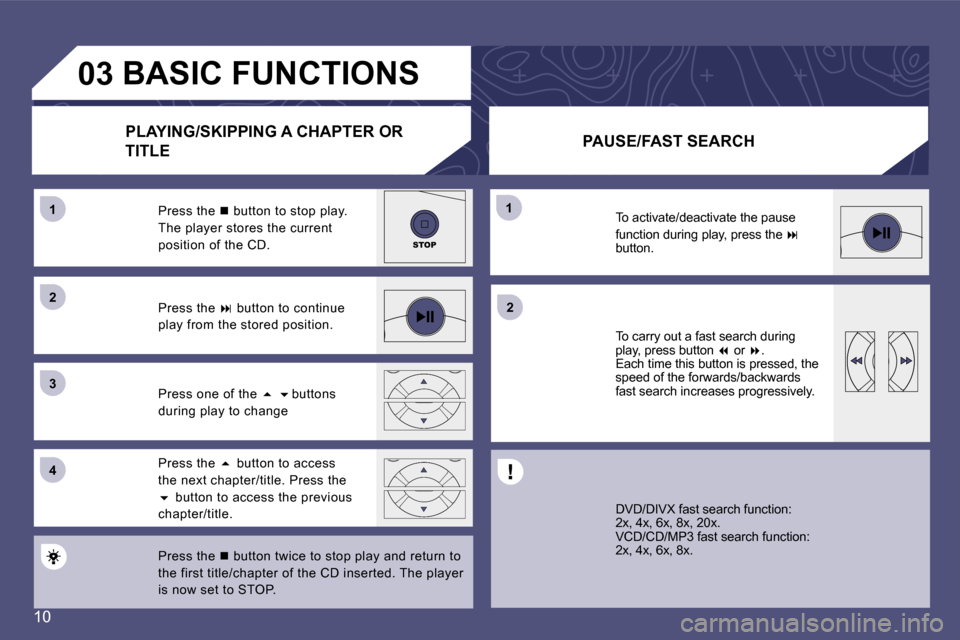 03 BASIC FUNCTIONS

PLAYING/SKIPPING A CHAPTER OR TITLE

1

Press the ■ button to stop play. The player stores the current position of the CD.

STOP

2

Press the ⏭ button to continue play from the stored position.

3

Press one of the ▲ ▼ buttons during play to change

4

Press the ▲ button to access the next chapter/title. Press the ▼ button to access the previous chapter/title.

Press the ■ button twice to stop play and return to the first title/chapter of the CD inserted. The player is now set to STOP.

PAUSE/FAST SEARCH

1

To activate/deactivate the pause function during play, press the ⏭ button.

2

To carry out a fast search during play, press button ⏪ or ⏩. Each time this button is pressed, the speed of the forwards/backwards fast search increases progressively.

!

DVD/DIVX fast search function: 2x, 4x, 6x, 8x, 20x.
VCD/CD/MP3 fast search function: 2x, 4x, 6x, 8x.

10

carmanualsonline.info